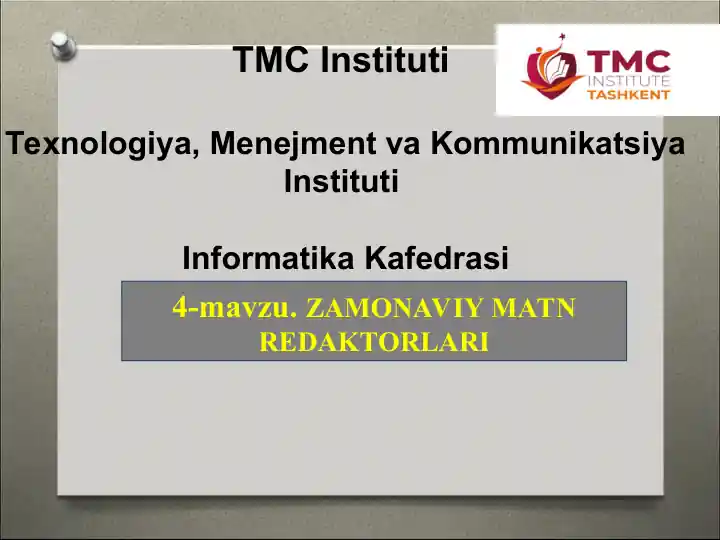 TMC Instituti

TMC
INSTITUTE
TASHKENT

Texnologiya, Menejment va Kommunikatsiya Instituti

Informatika Kafedrasi

4-mavzu. ZAMONAVIY MATN REDAKTORLARI